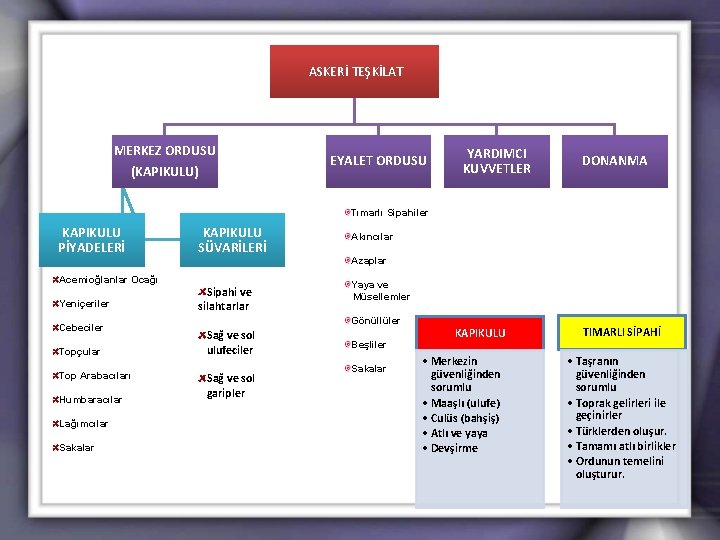 ASKERİ TEŞKİLAT

MERKEZ ORDUSU (KAPIKULU)

EYALET ORDUSU

YARDIMCI KUVVETLER

DONANMA

KAPIKULU PİYADELERİ

KAPIKULU SÜVARİLERİ

Acemioğlanlar Ocağı
Yeniçeriler
Cebeciler
Topçular
Top Arabacıları
Humbaracılar
Lağımcılar
Sakalar

Sipahi ve silahtarlar
Sağ ve sol ulufeciler
Sağ ve sol garipler

Tımarlı Sipahiler
Akıncılar
Azaplar
Yaya ve Müsellemler
Gönüllüler
Beşliler
Sakalar

KAPIKULU
• Merkezin güvenliğinden sorumlu
• Maaşlı (ulufe)
• Culüs (bahşiş)
• Atlı ve yaya
• Devşirme

TIMARLI SİPAHİ
• Taşranın güvenliğinden sorumlu
• Toprak gelirleri ile geçinirler
• Türklerden oluşur.
• Tamamı atlı birlikler
• Ordunun temelini oluşturur.